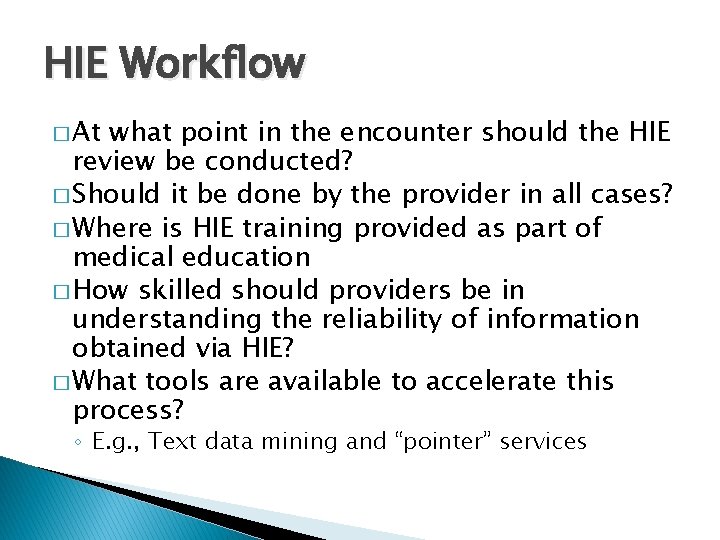 HIE Workflow

□ At what point in the encounter should the HIE review be conducted?

□ Should it be done by the provider in all cases?

□ Where is HIE training provided as part of medical education

□ How skilled should providers be in understanding the reliability of information obtained via HIE?

□ What tools are available to accelerate this process?

◦ E.g., Text data mining and “pointer” services